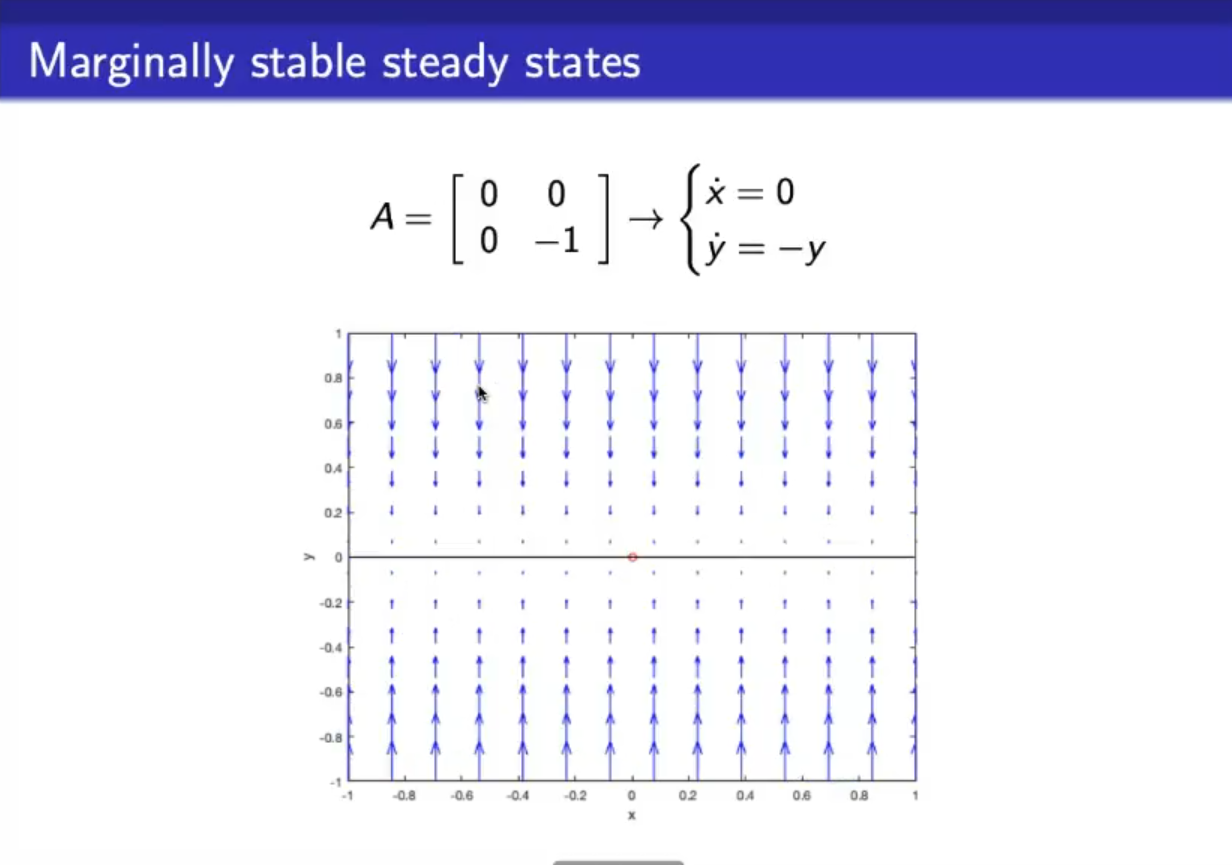 Marginally stable steady states

$A = \begin{bmatrix} 0 & 0 \\ 0 & -1 \end{bmatrix} \rightarrow \begin{cases} \dot{x} = 0 \\ \dot{y} = -y \end{cases}$

1
0.8
0.6
0.4
0.2
0
-0.2
-0.4
-0.6
-0.8
-1
y

-1 -0.8 -0.6 -0.4 -0.2 0 0.2 0.4 0.6 0.8 1
x